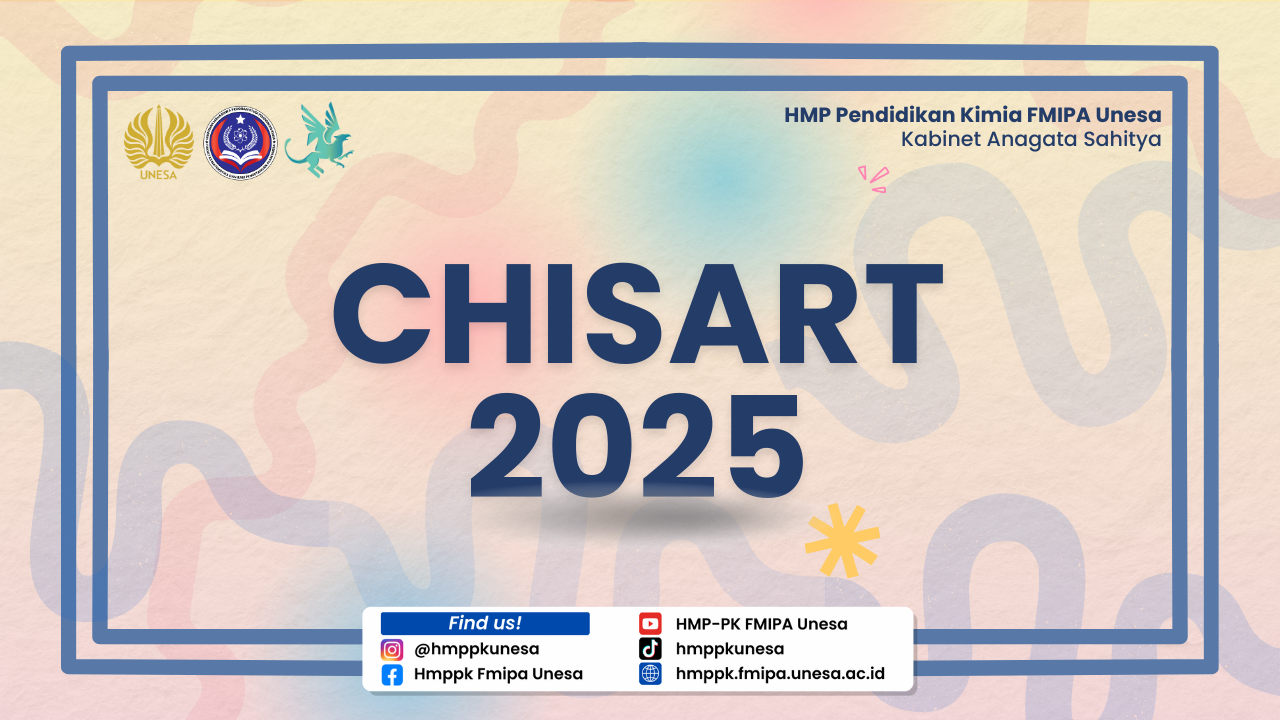 UNESA

HMP Pendidikan Kimia FMIPA Unesa
Kabinet Anagata Sahitya

CHISART
2025

Find us!
@hmppkunesa
Hmppk Fmipa Unesa
HMP-PK FMIPA Unesa
hmppkunesa
hmppk.fmipa.unesa.ac.id